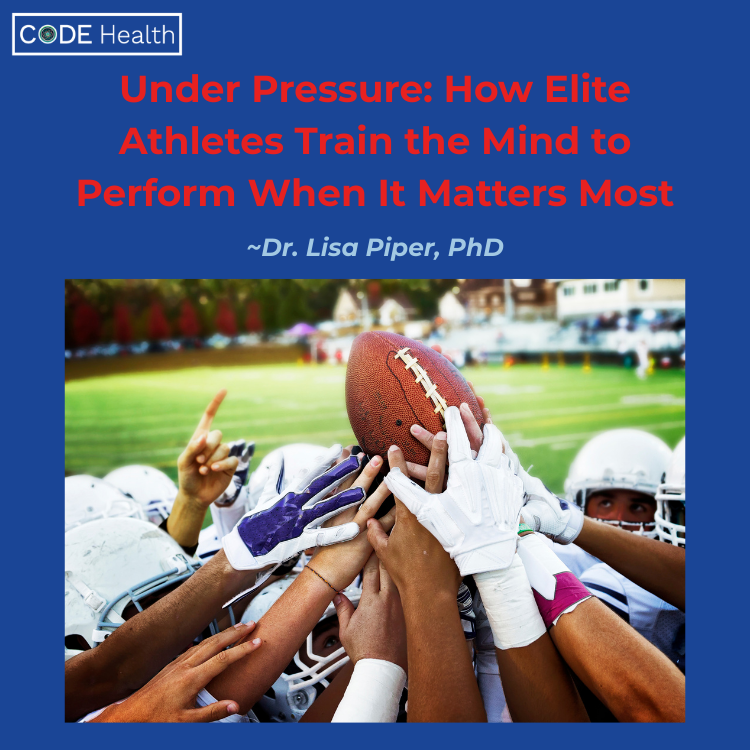 CODE Health

Under Pressure: How Elite Athletes Train the Mind to Perform When It Matters Most

~Dr. Lisa Piper, PhD